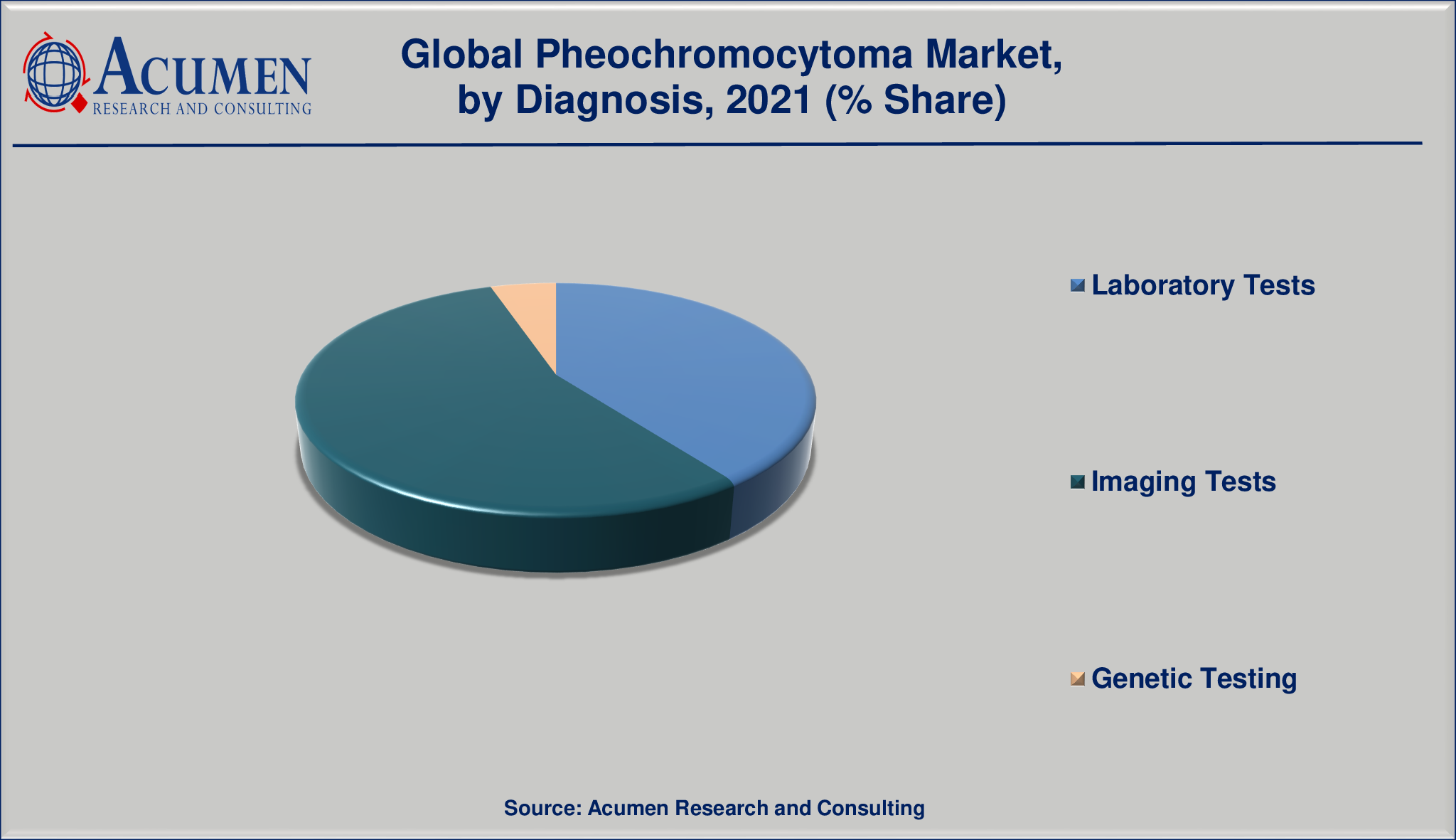 ACUMEN
RESEARCH AND CONSULTING

Global Pheochromocytoma Market, by Diagnosis, 2021 (% Share)

Laboratory Tests

Imaging Tests

Genetic Testing

Source: Acumen Research and Consulting